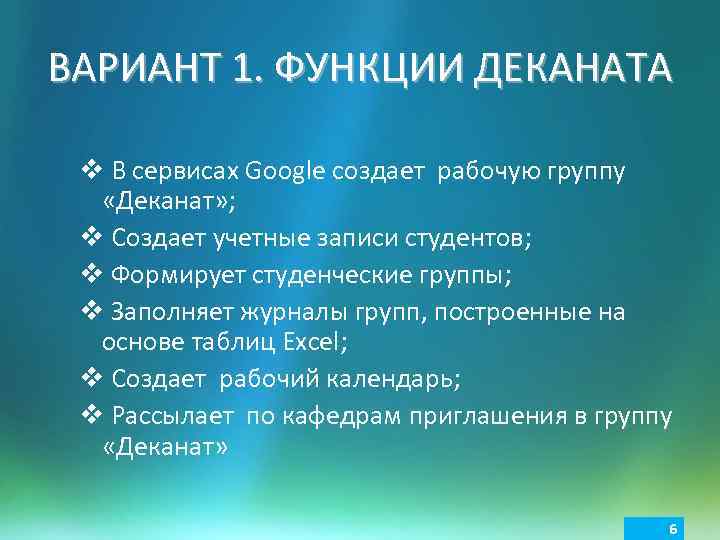 ВАРИАНТ 1. ФУНКЦИИ ДЕКАНАТА

❖ В сервисах Google создает рабочую группу «Деканат»;

❖ Создает учетные записи студентов;

❖ Формирует студенческие группы;

❖ Заполняет журналы групп, построенные на основе таблиц Excel;

❖ Создает рабочий календарь;

❖ Рассылает по кафедрам приглашения в группу «Деканат»

6